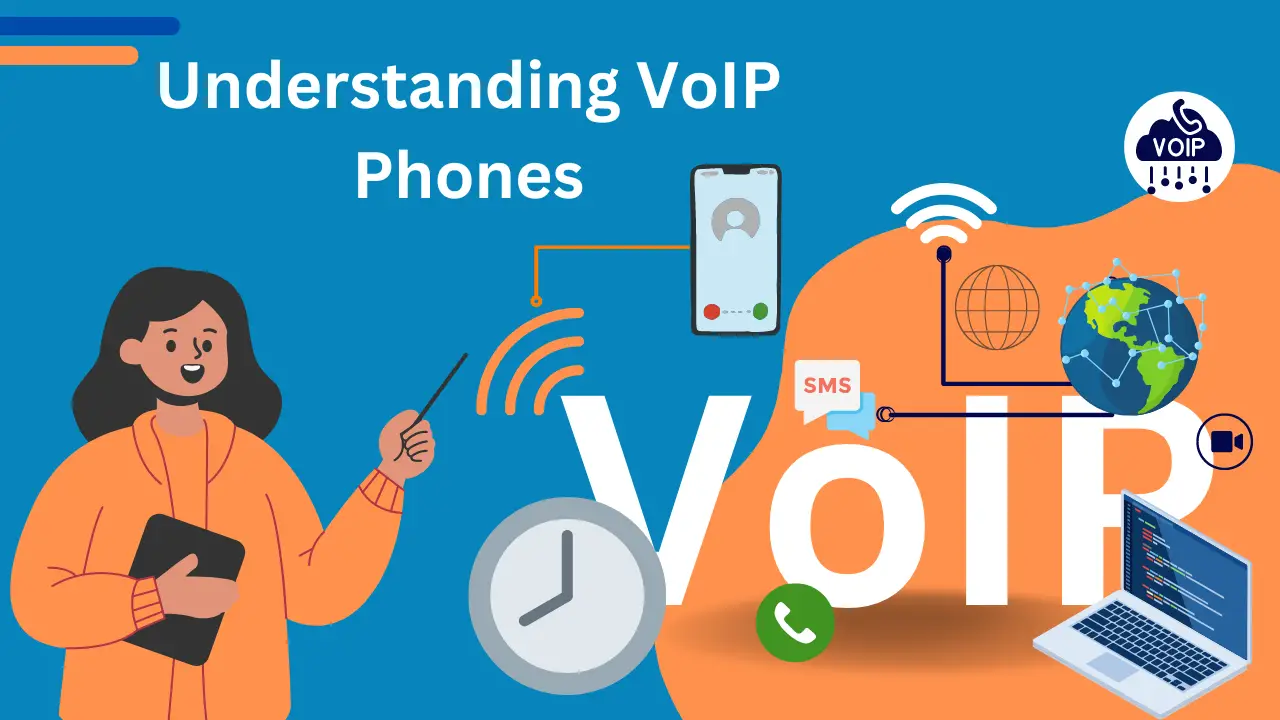 Understanding VoIP Phones

VOIP

SMS

VoIP